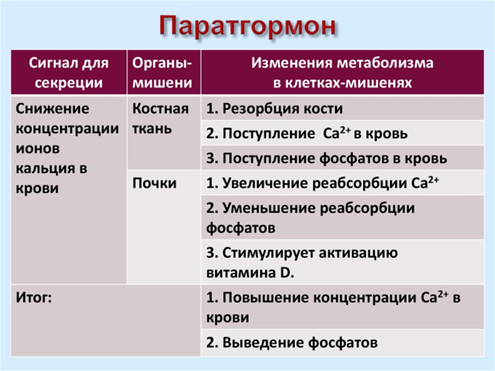 Паратгормон

| Сигнал для секреции | Органы-мишени | Изменения метаболизма в клетках-мишенях |
|---|---|---|
| Снижение концентрации ионов кальция в крови | Костная ткань | 1. Резорбция кости |
| | | 2. Поступление $Ca^{2+}$ в кровь |
| | | 3. Поступление фосфатов в кровь |
| | Почки | 1. Увеличение реабсорбции $Ca^{2+}$ |
| | | 2. Уменьшение реабсорбции фосфатов |
| | | 3. Стимулирует активацию витамина D. |
| Итог: | | 1. Повышение концентрации $Ca^{2+}$ в крови |
| | | 2. Выведение фосфатов |